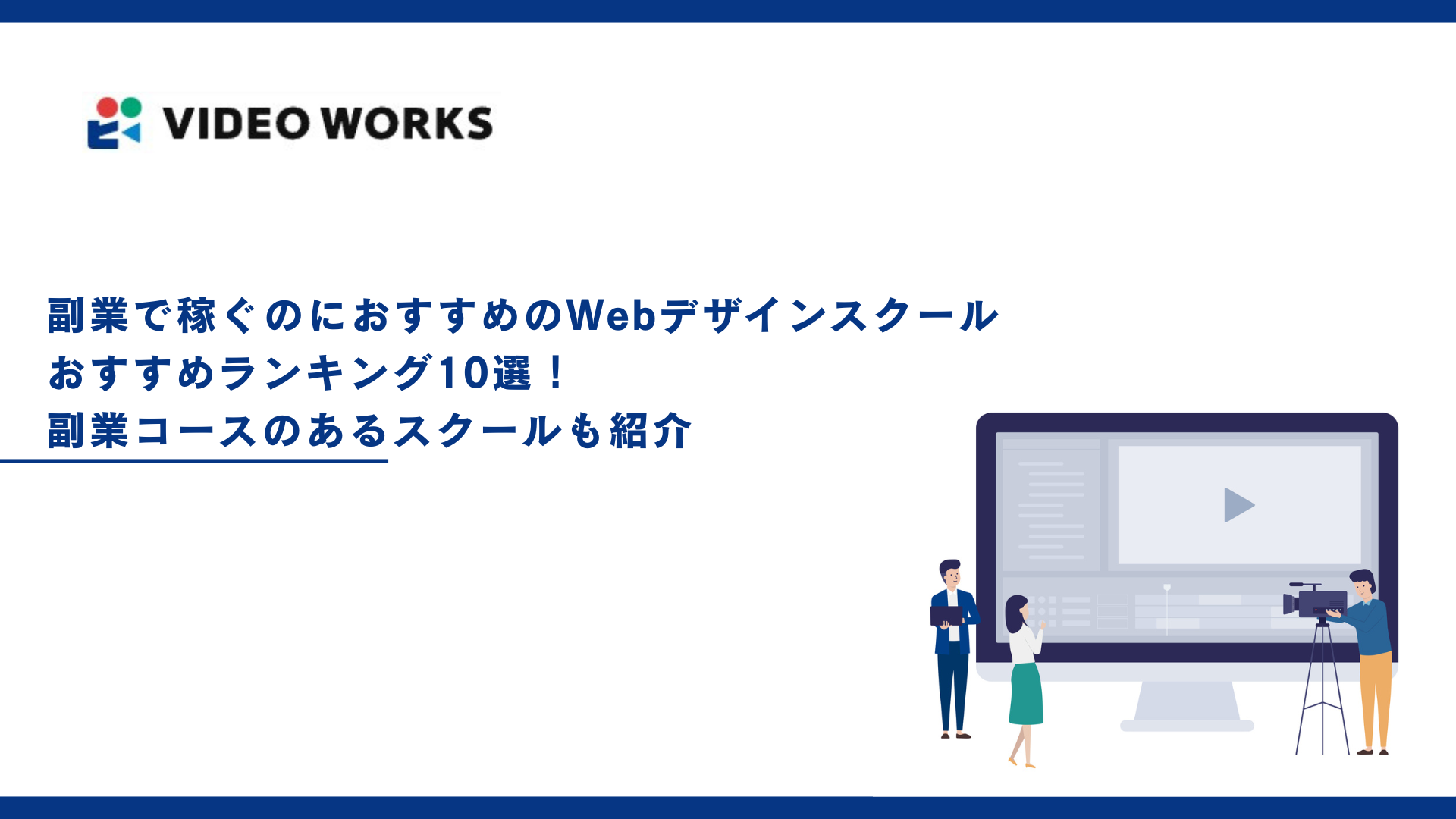 VIDEO WORKS

副業で稼ぐのにおすすめのWebデザインスクール
おすすめランキング10選！
副業コースのあるスクールも紹介